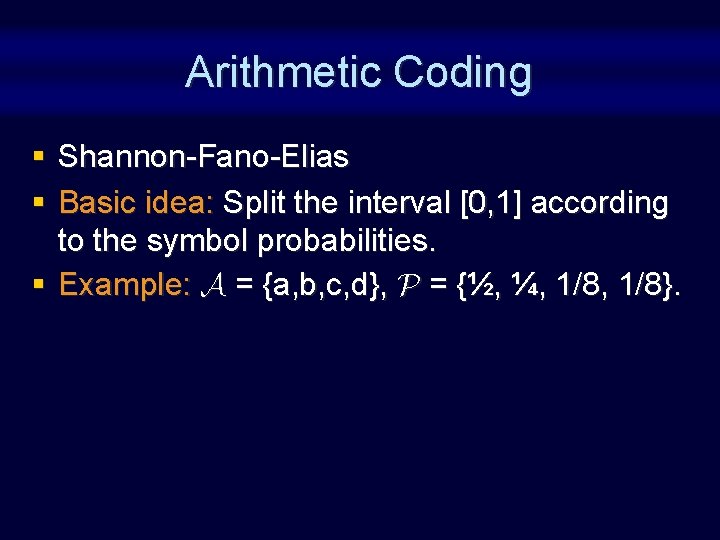 Arithmetic Coding

▪ Shannon-Fano-Elias

▪ Basic idea: Split the interval [0,1] according to the symbol probabilities.

▪ Example: $\mathcal{A}$ = {a,b,c,d}, $\mathcal{P}$ = {½, ¼, 1/8, 1/8}.